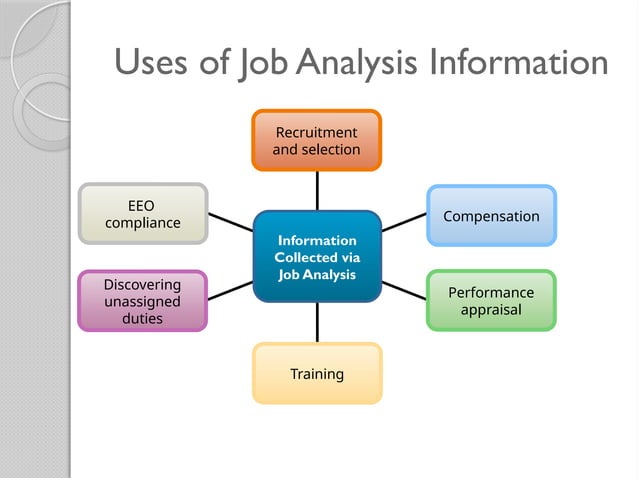 Uses of Job Analysis Information

Recruitment and selection

EEO compliance

Compensation

Information Collected via Job Analysis

Discovering unassigned duties

Performance appraisal

Training